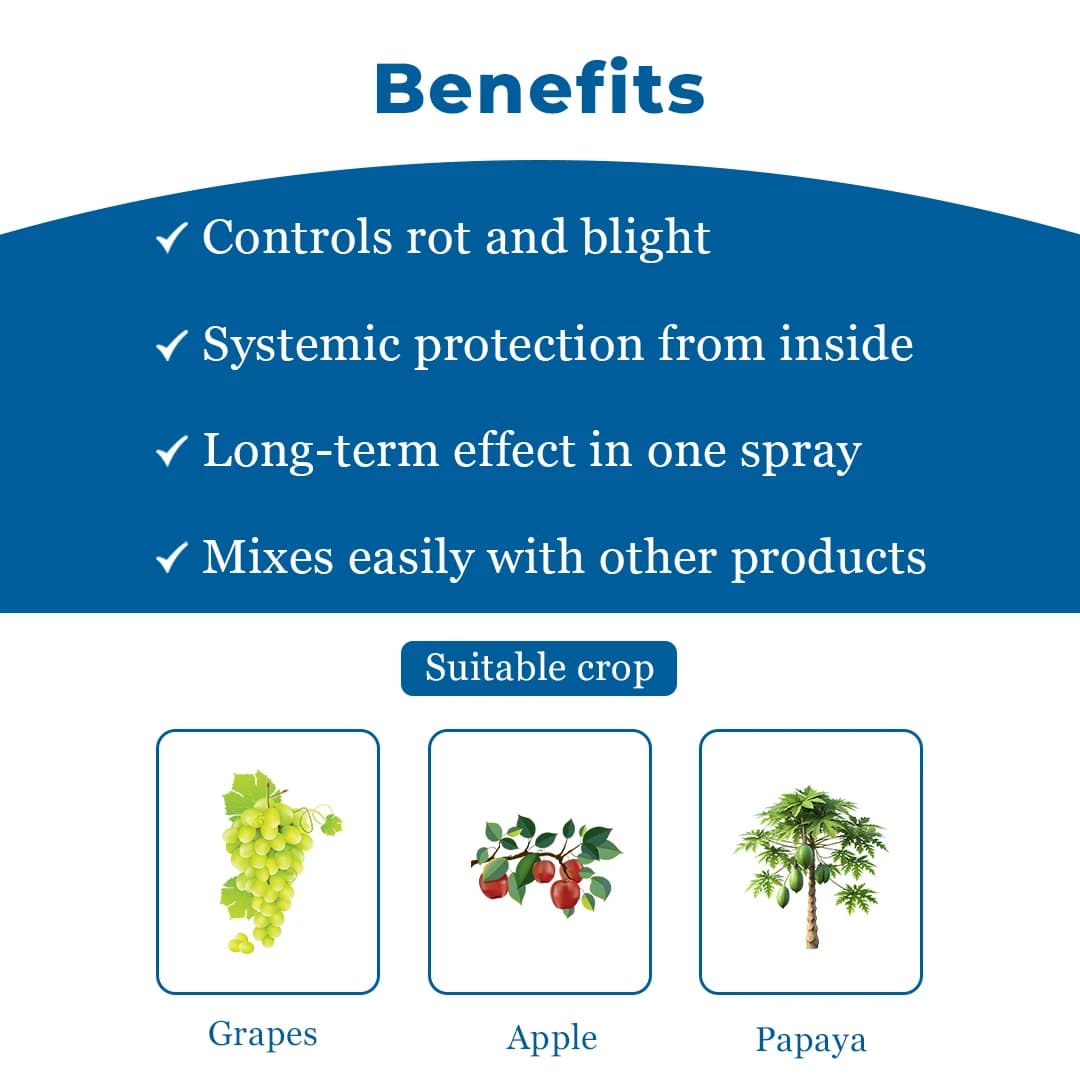 Benefits

✓ Controls rot and blight

✓ Systemic protection from inside

✓ Long-term effect in one spray

✓ Mixes easily with other products

Suitable crop

Grapes

Apple

Papaya